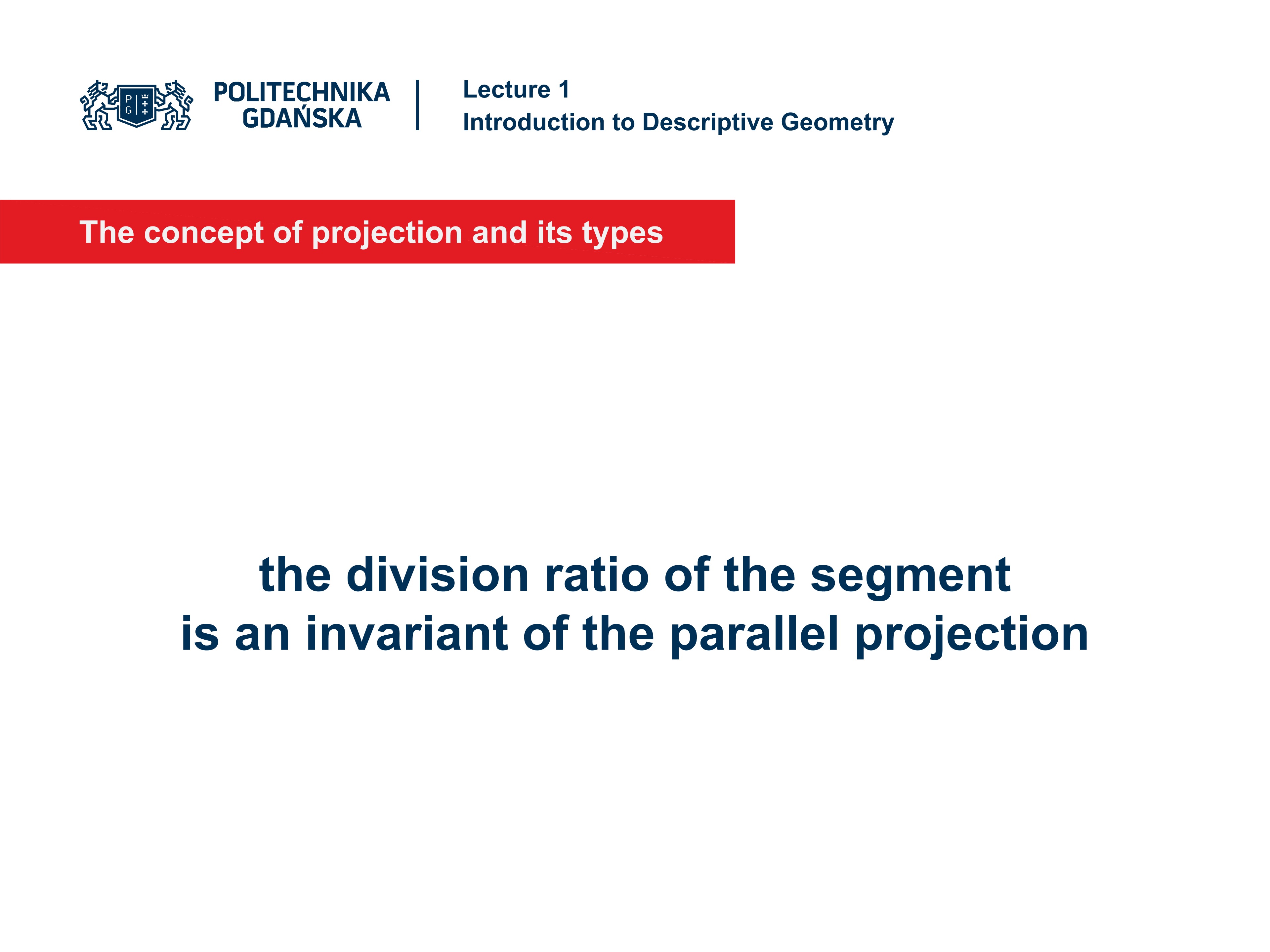 P G

POLITECHNIKA GDAŃSKA

Lecture 1
Introduction to Descriptive Geometry

The concept of projection and its types

the division ratio of the segment
is an invariant of the parallel projection